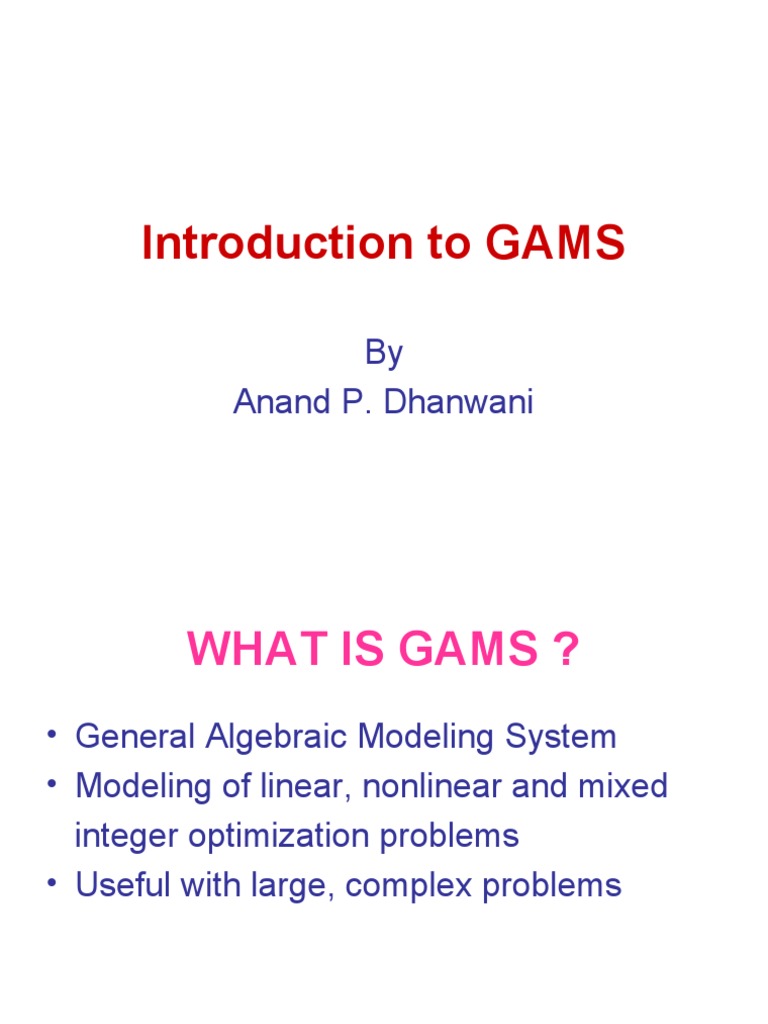 Introduction to GAMS

By
Anand P. Dhanwani

WHAT IS GAMS ?

• General Algebraic Modeling System
• Modeling of linear, nonlinear and mixed integer optimization problems
• Useful with large, complex problems